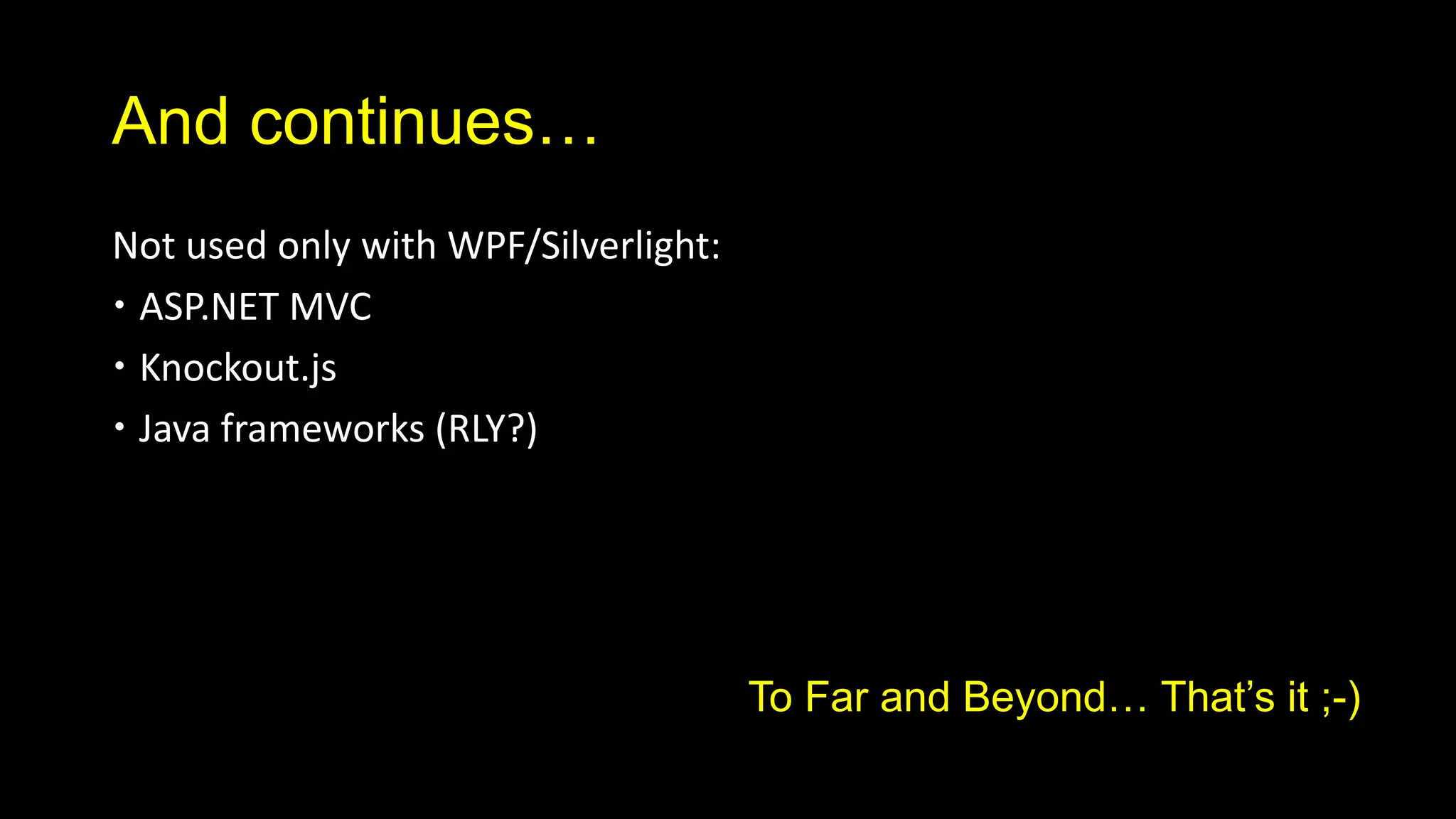 And continues…

Not used only with WPF/Silverlight:

• ASP.NET MVC
• Knockout.js
• Java frameworks (RLY?)

To Far and Beyond… That’s it ;-)